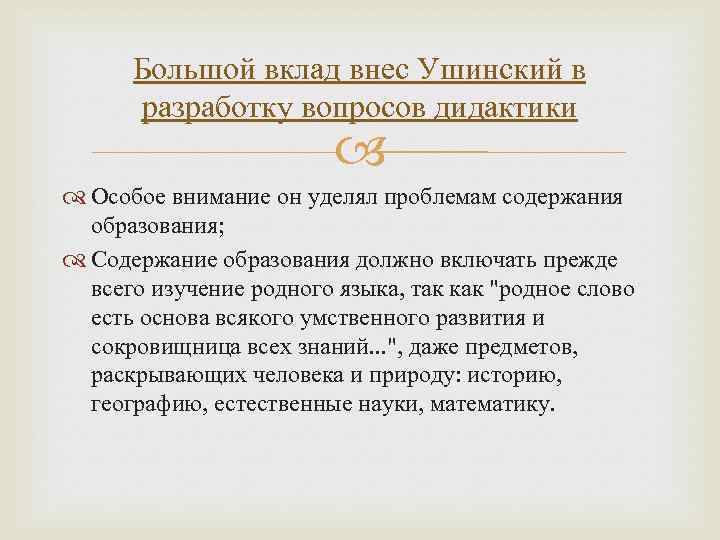 Большой вклад внес Ушинский в разработку вопросов дидактики

Особое внимание он уделял проблемам содержания образования;

Содержание образования должно включать прежде всего изучение родного языка, так как "родное слово есть основа всякого умственного развития и сокровищница всех знаний...", даже предметов, раскрывающих человека и природу: историю, географию, естественные науки, математику.